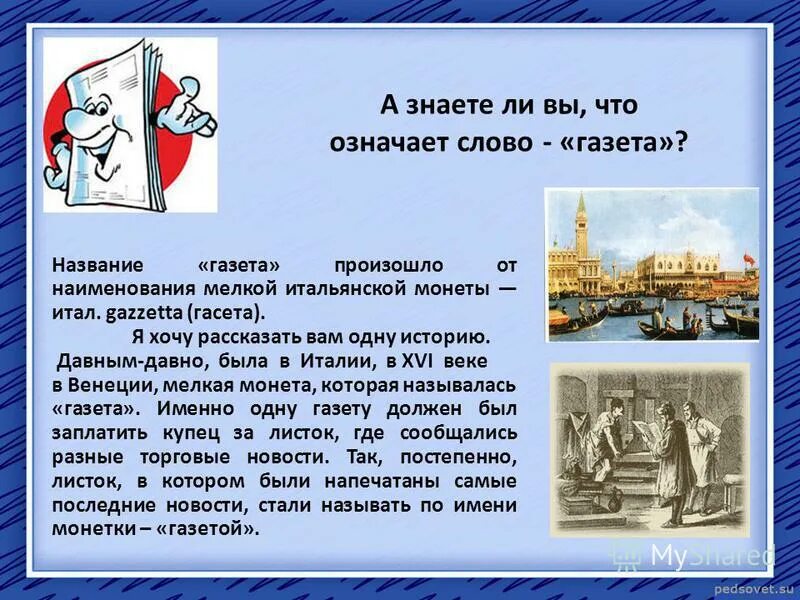 А знаете ли вы, что означает слово - «газета»?

Название «газета» произошло от наименования мелкой итальянской монеты — итал. gazzetta (гасета).

Я хочу рассказать вам одну историю.

Давным-давно, была в Италии, в XVI веке в Венеции, мелкая монета, которая называлась «газета». Именно одну газету должен был заплатить купец за листок, где сообщались разные торговые новости. Так, постепенно, листок, в котором были напечатаны самые последние новости, стали называть по имени монетки – «газетой».

MyShared

pedsovet.su